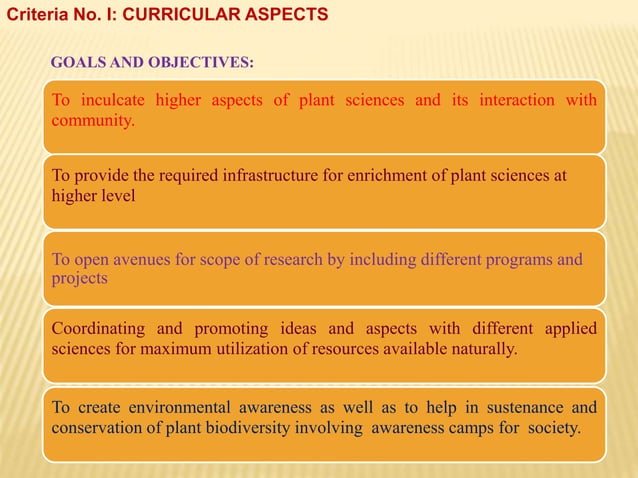 Criteria No. I: CURRICULAR ASPECTS

GOALS AND OBJECTIVES:

To inculcate higher aspects of plant sciences and its interaction with community.

To provide the required infrastructure for enrichment of plant sciences at higher level

To open avenues for scope of research by including different programs and projects

Coordinating and promoting ideas and aspects with different applied sciences for maximum utilization of resources available naturally.

To create environmental awareness as well as to help in sustenance and conservation of plant biodiversity involving awareness camps for society.